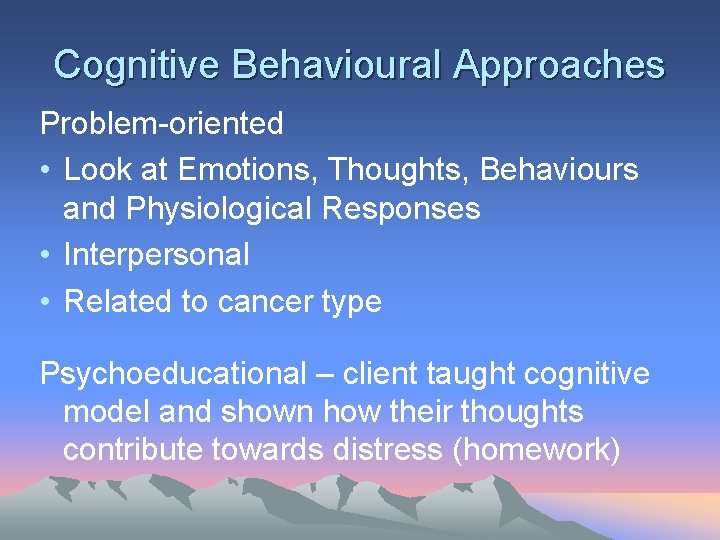 Cognitive Behavioural Approaches

Problem-oriented

• Look at Emotions, Thoughts, Behaviours and Physiological Responses
• Interpersonal
• Related to cancer type

Psychoeducational – client taught cognitive model and shown how their thoughts contribute towards distress (homework)